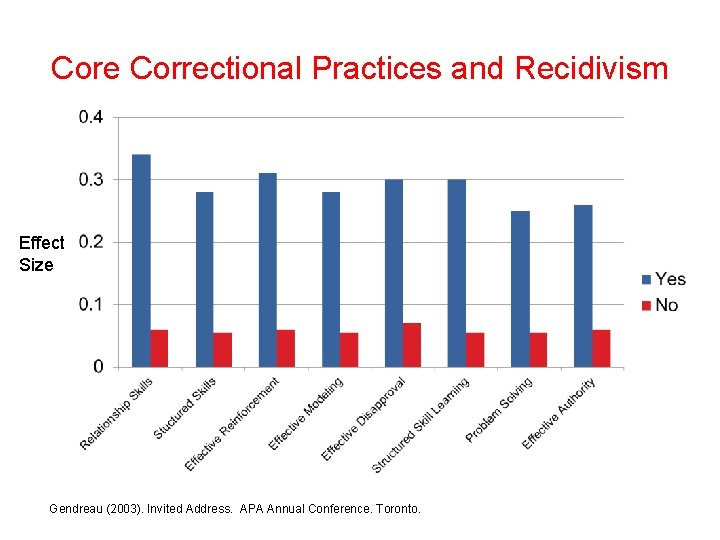 Core Correctional Practices and Recidivism

0.4
0.3
0.2
0.1
0

Effect Size

Yes
No

Relationship Skills
Stuctured Skills
Effective Reinforcement
Effective Modeling
Effective Disapproval
Structured Skill Learning
Problem Solving
Effective Authority

Gendreau (2003). Invited Address. APA Annual Conference. Toronto.